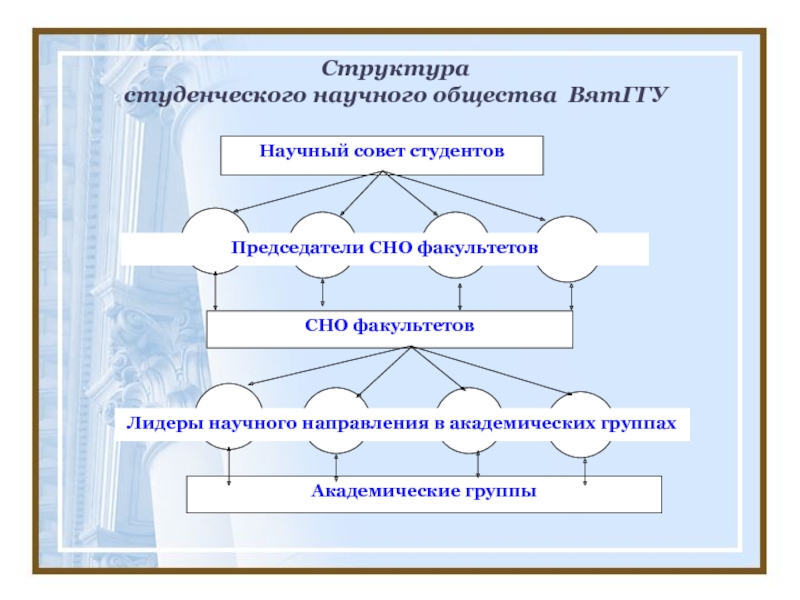 Структура
студенческого научного общества ВятГГУ

Научный совет студентов

Председатели СНО факультетов

СНО факультетов

Лидеры научного направления в академических группах

Академические группы